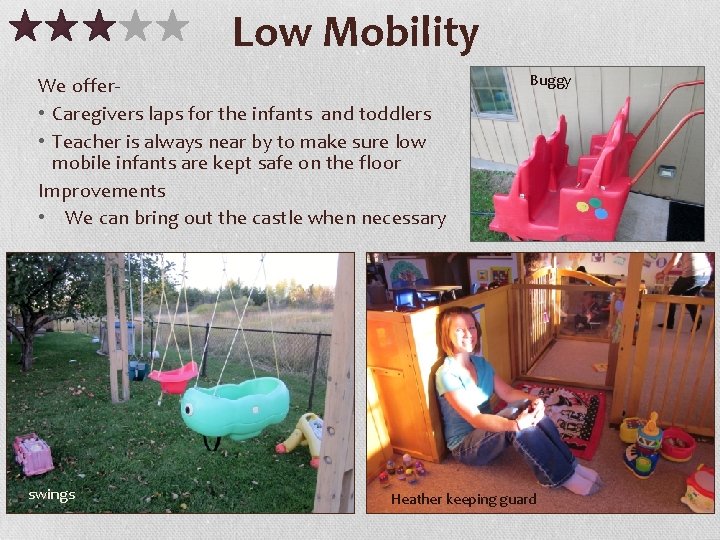 Low Mobility

We offer-

• Caregivers laps for the infants and toddlers
• Teacher is always near by to make sure low mobile infants are kept safe on the floor

Improvements

• We can bring out the castle when necessary

Buggy

swings

Heather keeping guard